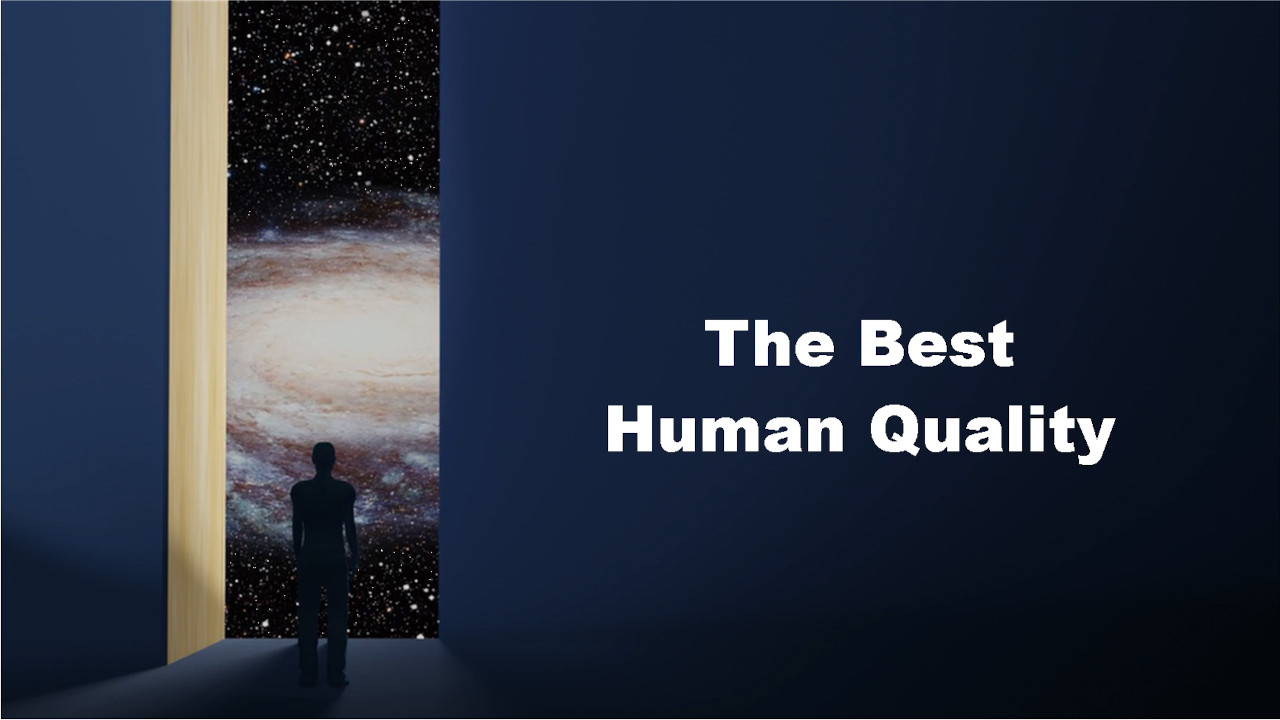 The Best
Human Quality